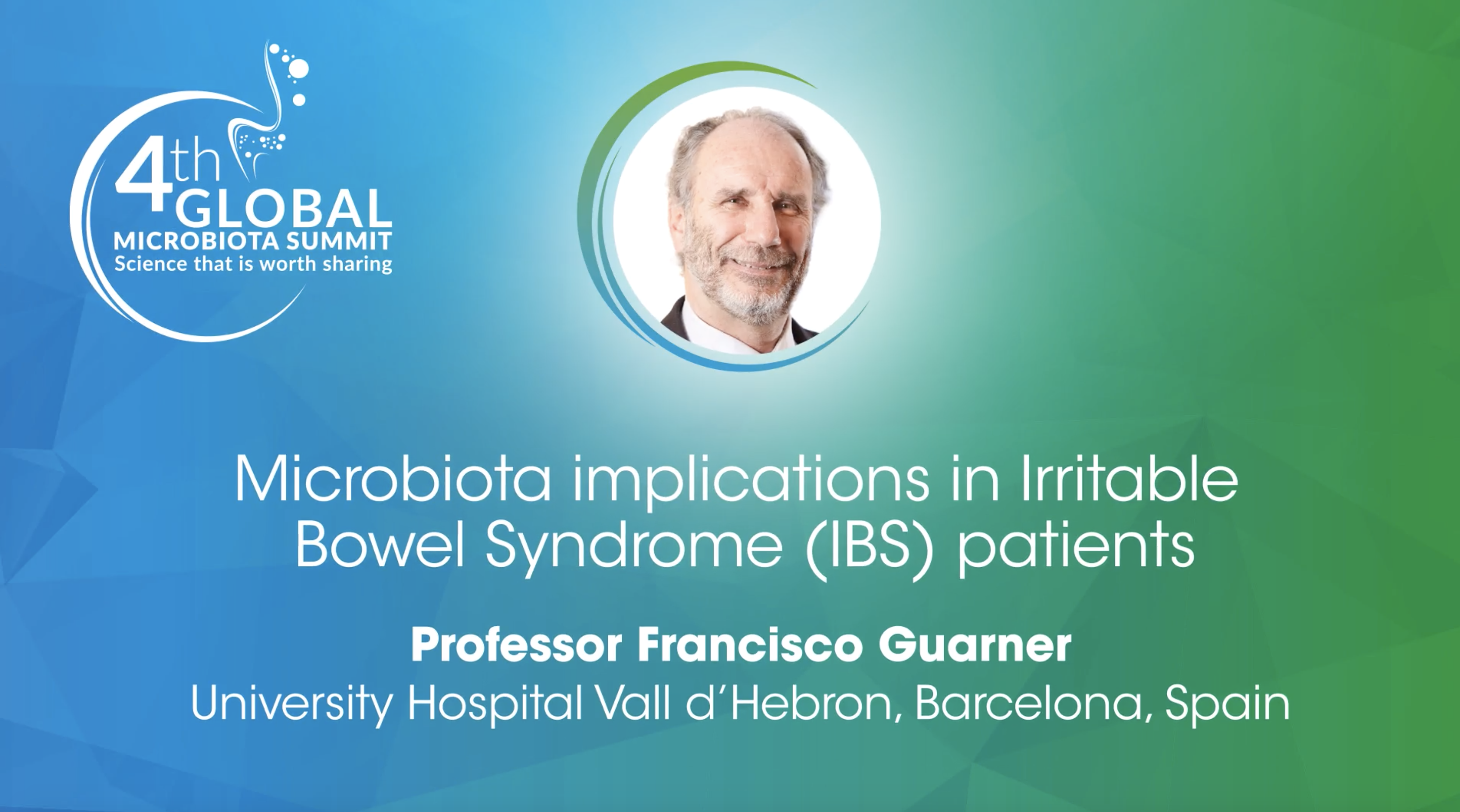 4th GLOBAL
MICROBIOTA SUMMIT
Science that is worth sharing

Microbiota implications in Irritable Bowel Syndrome (IBS) patients

Professor Francisco Guarner
University Hospital Vall d'Hebron, Barcelona, Spain